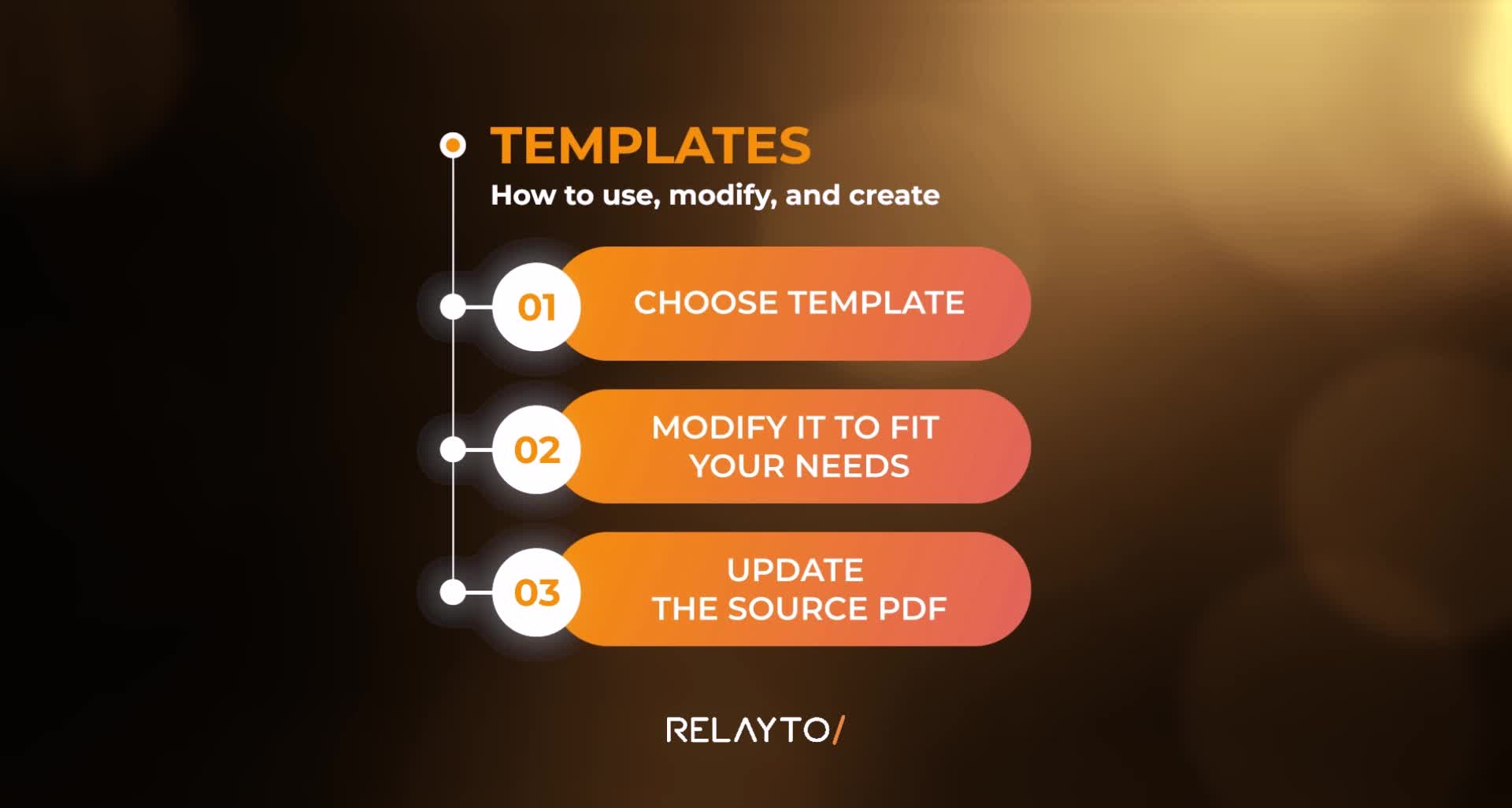 TEMPLATES
How to use, modify, and create

01 CHOOSE TEMPLATE

02 MODIFY IT TO FIT YOUR NEEDS

03 UPDATE THE SOURCE PDF

RELAYTO/